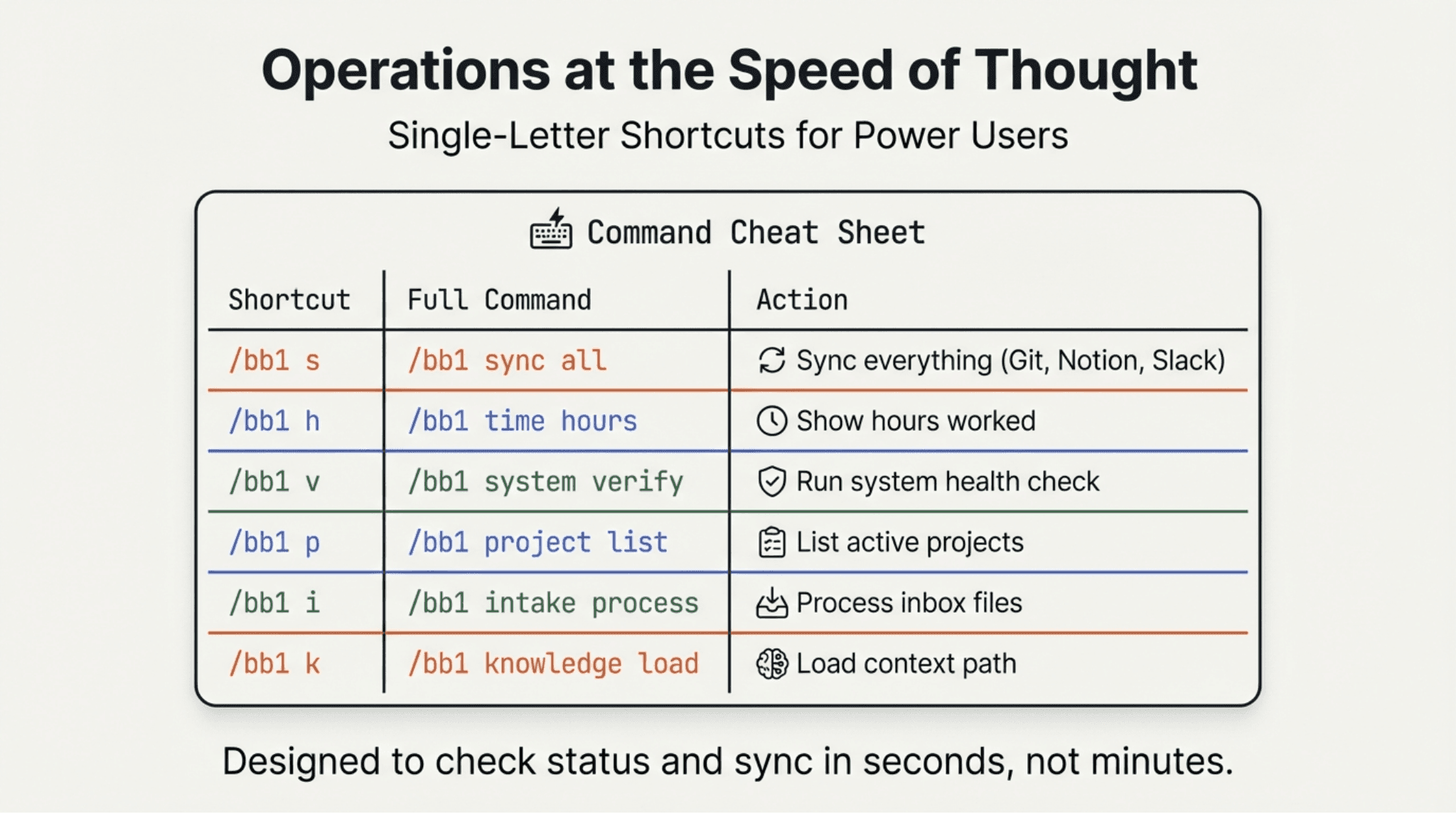 Operations at the Speed of Thought

Single-Letter Shortcuts for Power Users

Command Cheat Sheet

| Shortcut | Full Command | Action |
|---|---|---|
| /bb1 s | /bb1 sync all | Sync everything (Git, Notion, Slack) |
| /bb1 h | /bb1 time hours | Show hours worked |
| /bb1 v | /bb1 system verify | Run system health check |
| /bb1 p | /bb1 project list | List active projects |
| /bb1 i | /bb1 intake process | Process inbox files |
| /bb1 k | /bb1 knowledge load | Load context path |

Designed to check status and sync in seconds, not minutes.